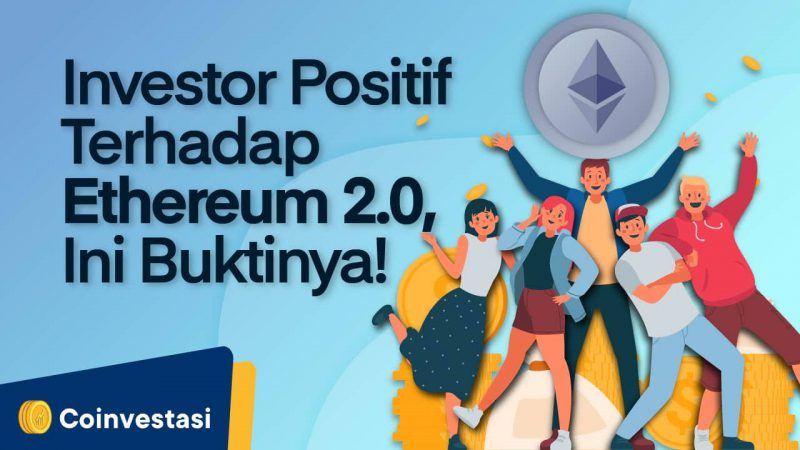 Investor Positif Terhadap Ethereum 2.0, Ini Buktinya!

Coinvestasi